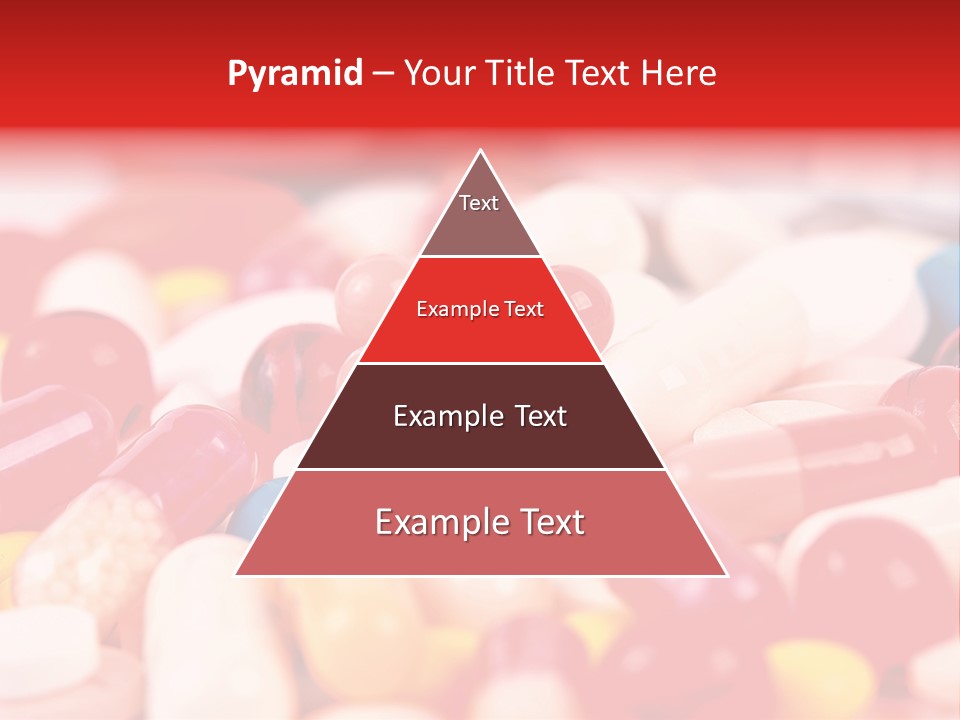 Pyramid – Your Title Text Here

Text

Example Text

Example Text

Example Text